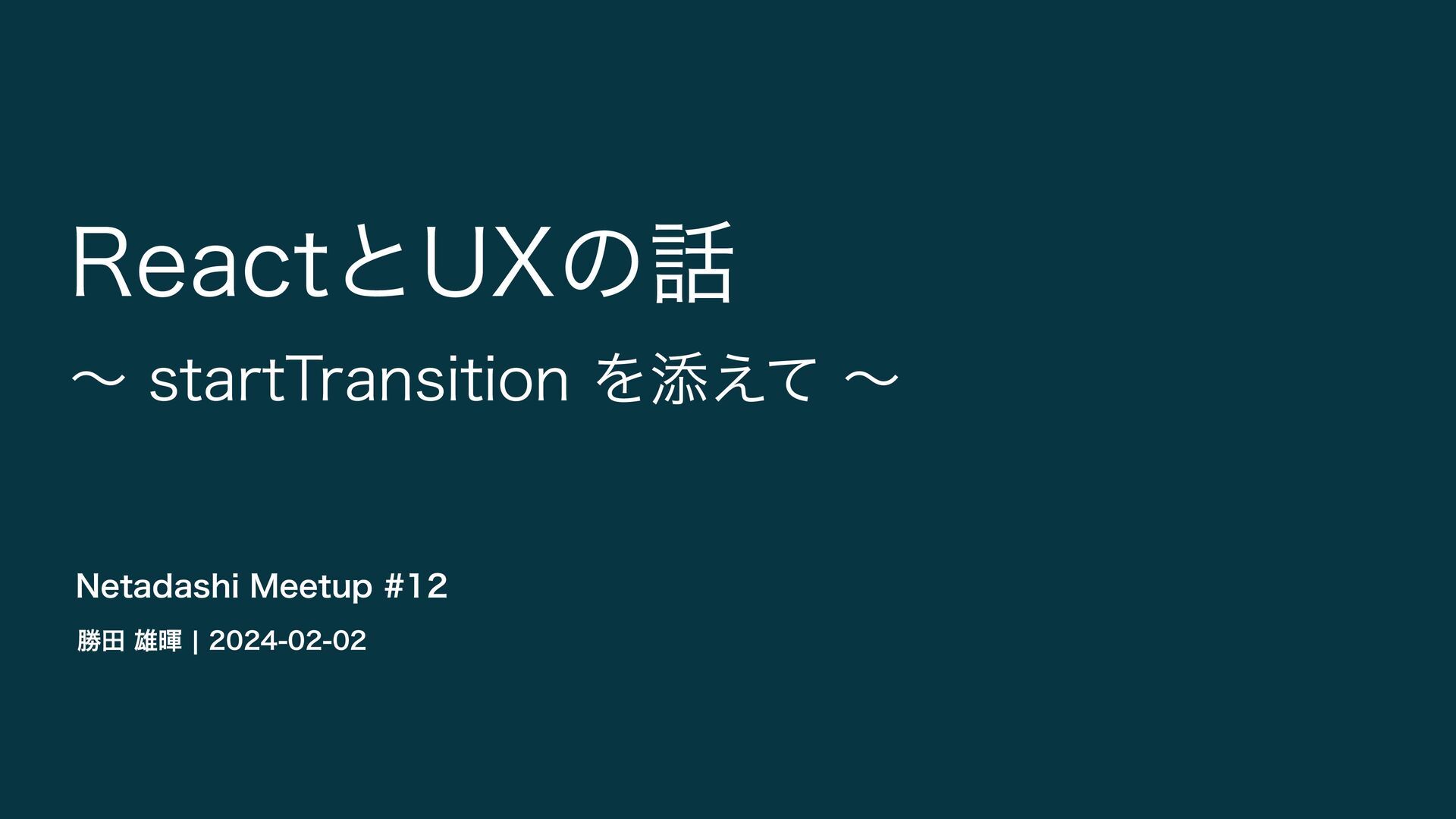 ReactとUXの話

〜 startTransition を添えて 〜

Netadashi Meetup #12

勝田 雄暉 | 2024-02-02